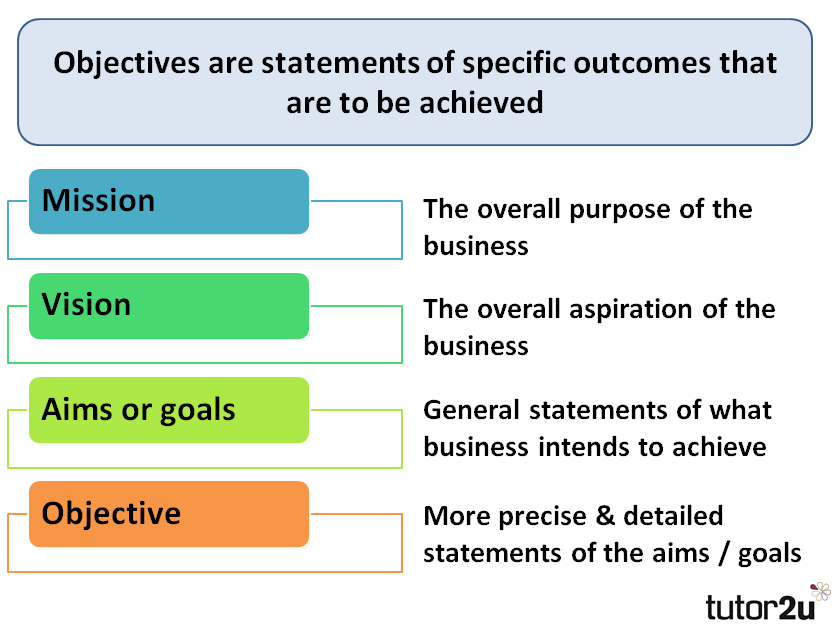 Objectives are statements of specific outcomes that are to be achieved

Mission

The overall purpose of the business

Vision

The overall aspiration of the business

Aims or goals

General statements of what business intends to achieve

Objective

More precise & detailed statements of the aims / goals

tutor2u